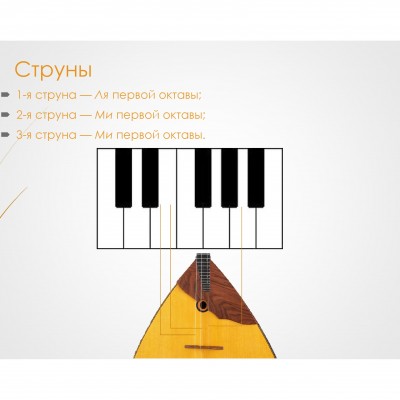 Струны

1-я струна — Ля первой октавы;

2-я струна — Ми первой октавы;

3-я струна — Ми первой октавы.